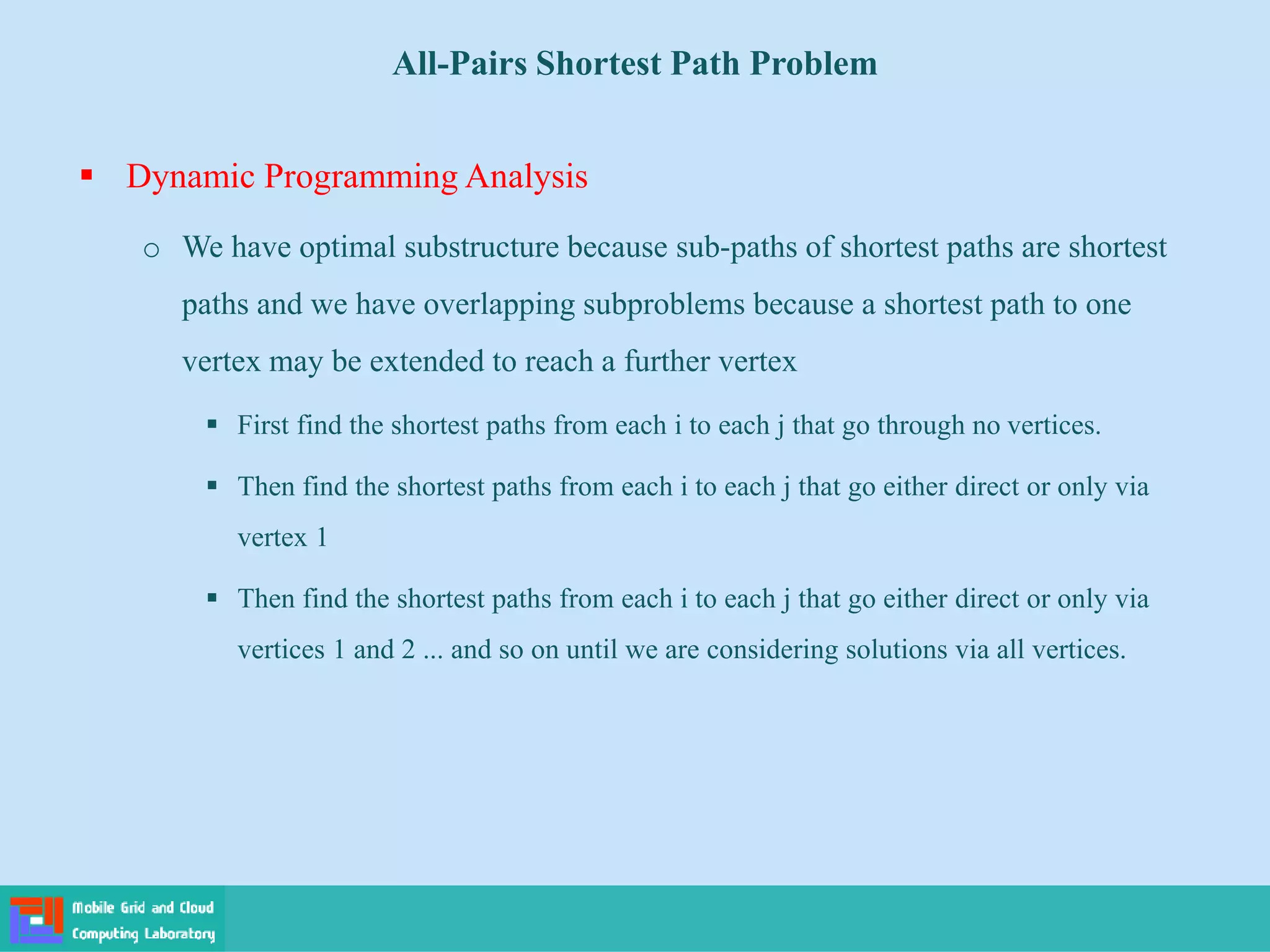 All-Pairs Shortest Path Problem

▪ Dynamic Programming Analysis

o We have optimal substructure because sub-paths of shortest paths are shortest paths and we have overlapping subproblems because a shortest path to one vertex may be extended to reach a further vertex

▪ First find the shortest paths from each i to each j that go through no vertices.

▪ Then find the shortest paths from each i to each j that go either direct or only via vertex 1

▪ Then find the shortest paths from each i to each j that go either direct or only via vertices 1 and 2 ... and so on until we are considering solutions via all vertices.

Mobile Grid and Cloud Computing Laboratory